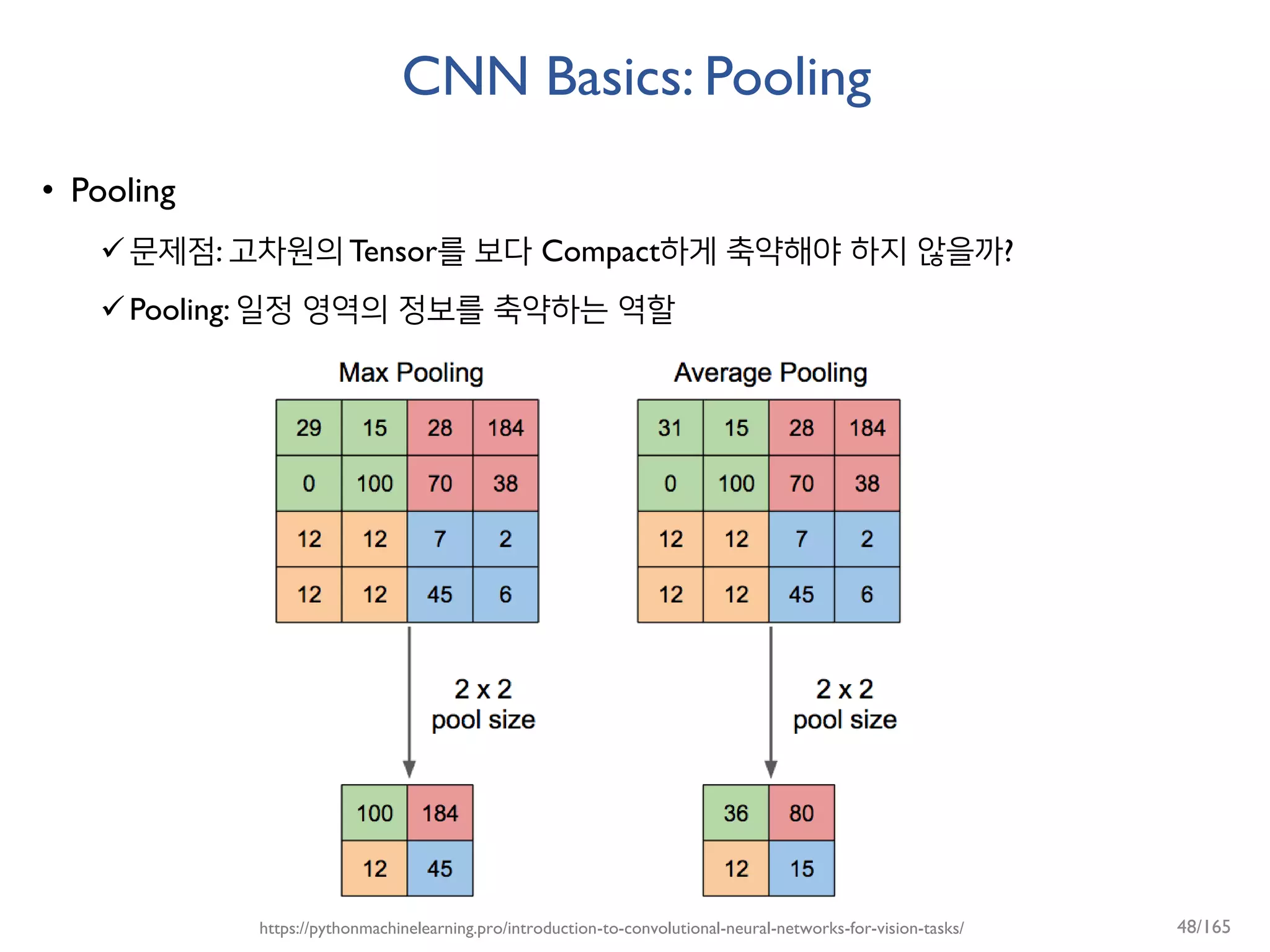 CNN Basics: Pooling

• Pooling

✓ 문제점: 고차원의 Tensor를 보다 Compact하게 축약해야 하지 않을까?

✓ Pooling: 일정 영역의 정보를 축약하는 역할

Max Pooling

| 29 | 15 | 28 | 184 |
|---|---|---|---|
| 0 | 100 | 70 | 38 |
| 12 | 12 | 7 | 2 |
| 12 | 12 | 45 | 6 |

2 x 2
pool size

| 100 | 184 |
|---|---|
| 12 | 45 |

Average Pooling

| 31 | 15 | 28 | 184 |
|---|---|---|---|
| 0 | 100 | 70 | 38 |
| 12 | 12 | 7 | 2 |
| 12 | 12 | 45 | 6 |

2 x 2
pool size

| 36 | 80 |
|---|---|
| 12 | 15 |

https://pythonmachinelearning.pro/introduction-to-convolutional-neural-networks-for-vision-tasks/

48/165